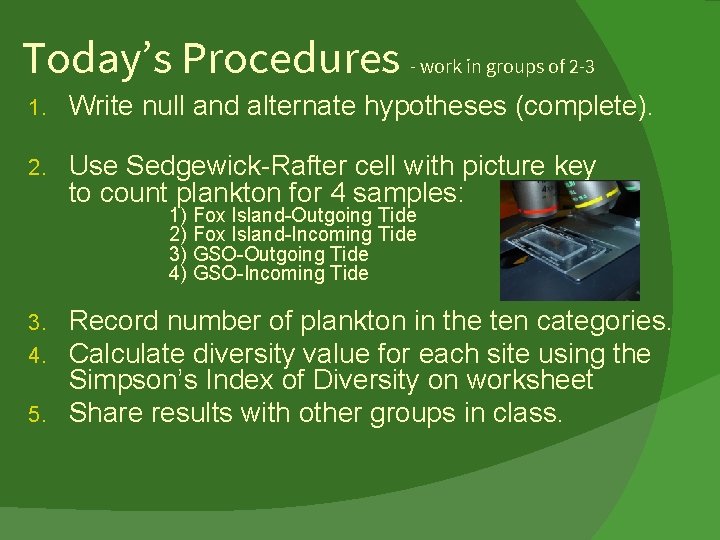 Today's Procedures - work in groups of 2-3

1. Write null and alternate hypotheses (complete).

2. Use Sedgewick-Rafter cell with picture key to count plankton for 4 samples:
1) Fox Island-Outgoing Tide
2) Fox Island-Incoming Tide
3) GSO-Outgoing Tide
4) GSO-Incoming Tide

3. Record number of plankton in the ten categories.
4. Calculate diversity value for each site using the Simpson's Index of Diversity on worksheet
5. Share results with other groups in class.